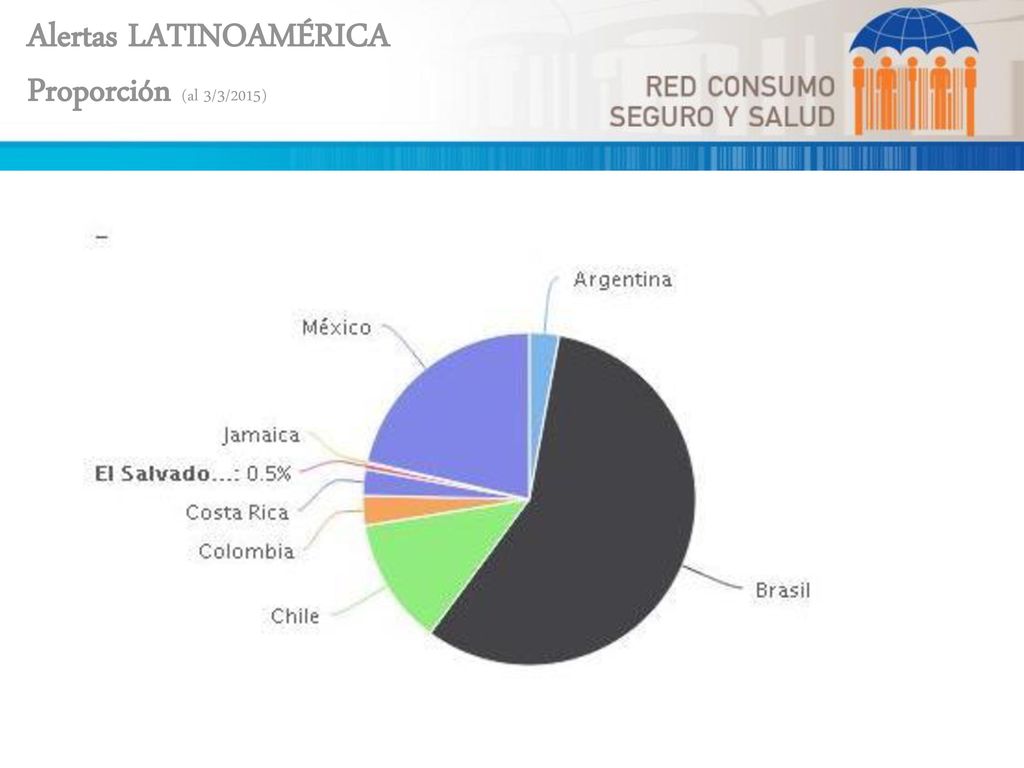 Alertas LATINOAMÉRICA

Proporción (al 3/3/2015)

RED CONSUMO SEGURO Y SALUD

–

Argentina

México

Jamaica

El Salvado...: 0.5%

Costa Rica

Colombia

Chile

Brasil